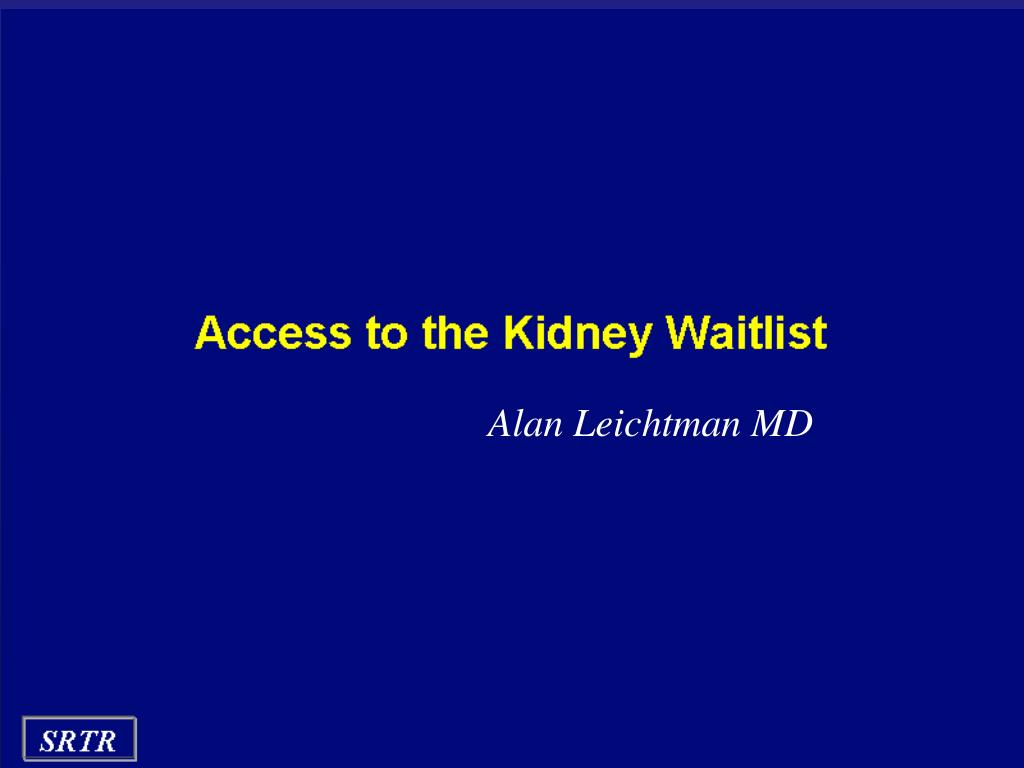 Access to the Kidney Waitlist

Alan Leichtman MD

SRTR